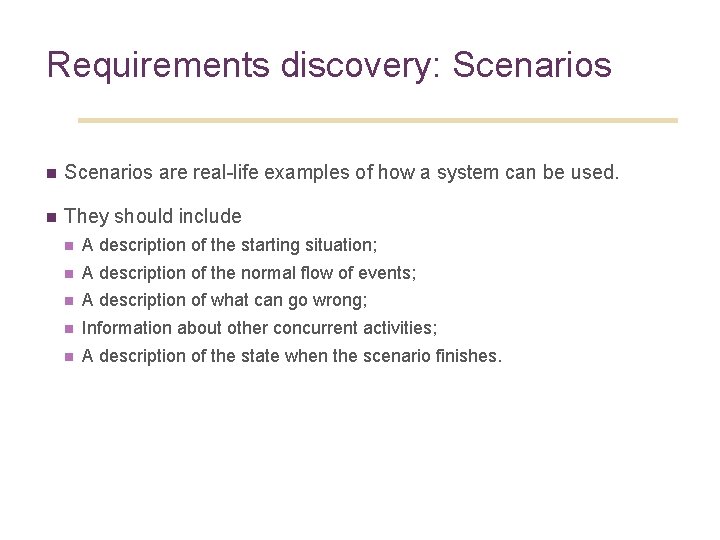 Requirements discovery: Scenarios

- Scenarios are real-life examples of how a system can be used.
- They should include
  - A description of the starting situation;
  - A description of the normal flow of events;
  - A description of what can go wrong;
  - Information about other concurrent activities;
  - A description of the state when the scenario finishes.